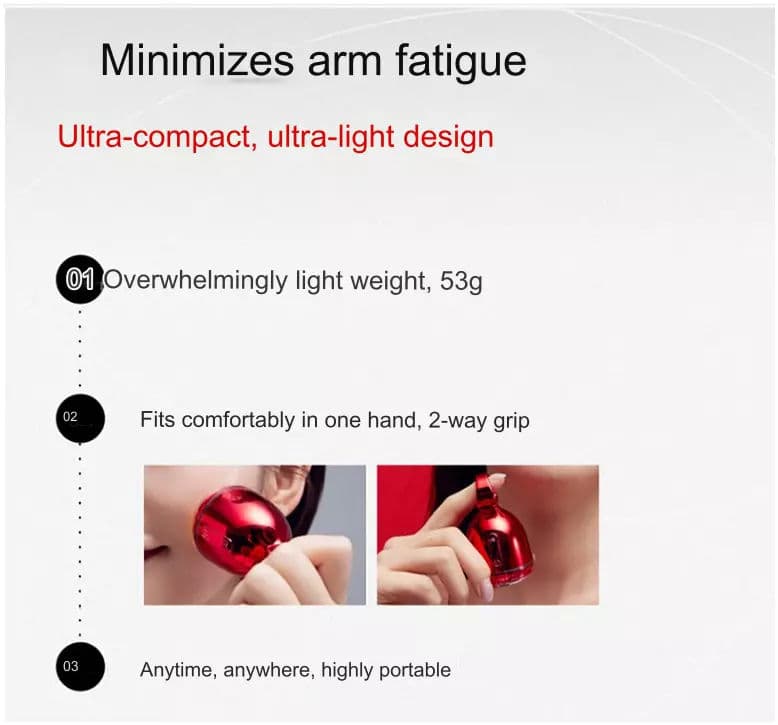 Minimizes arm fatigue

Ultra-compact, ultra-light design

01 Overwhelmingly light weight, 53g

02 Fits comfortably in one hand, 2-way grip

03 Anytime, anywhere, highly portable